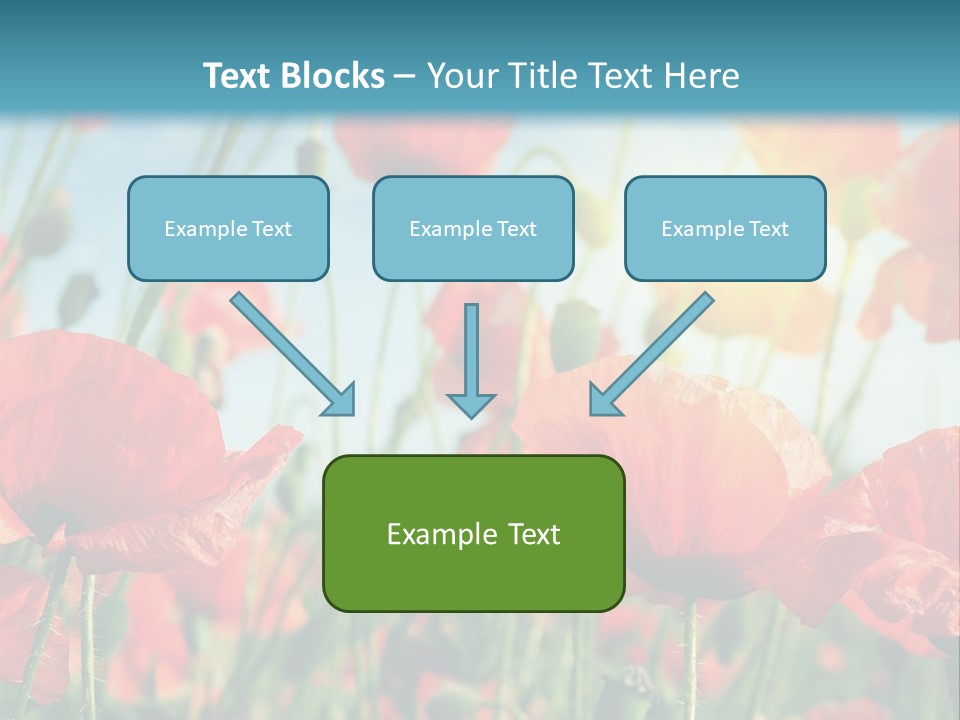 Text Blocks – Your Title Text Here

Example Text

Example Text

Example Text

Example Text